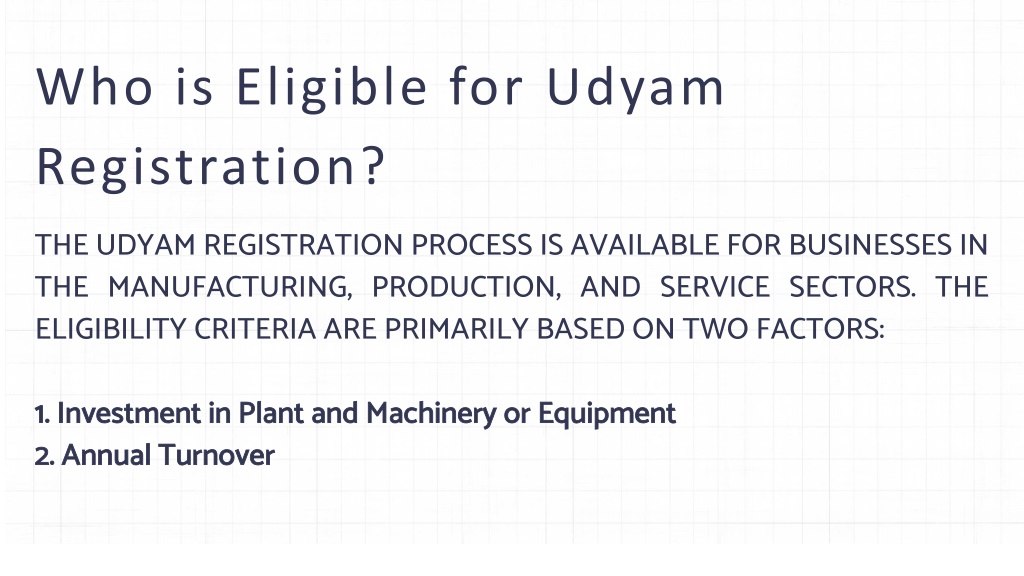 Who is Eligible for Udyam Registration?

THE UDYAM REGISTRATION PROCESS IS AVAILABLE FOR BUSINESSES IN THE MANUFACTURING, PRODUCTION, AND SERVICE SECTORS. THE ELIGIBILITY CRITERIA ARE PRIMARILY BASED ON TWO FACTORS:

1. Investment in Plant and Machinery or Equipment
2. Annual Turnover